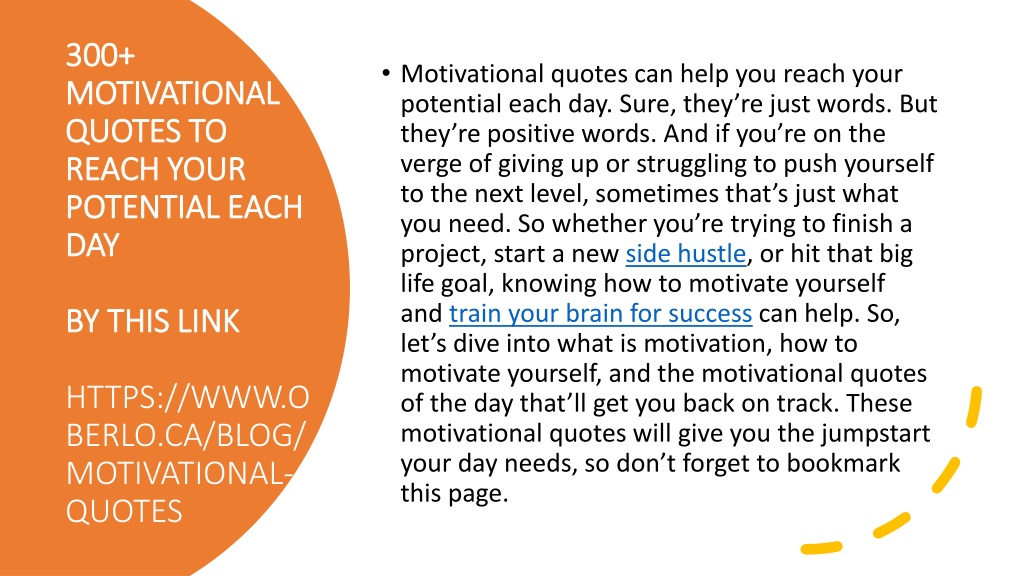 300+ MOTIVATIONAL QUOTES TO REACH YOUR POTENTIAL EACH DAY

BY THIS LINK

HTTPS://WWW.OBERLO.CA/BLOG/MOTIVATIONAL-QUOTES

• Motivational quotes can help you reach your potential each day. Sure, they're just words. But they're positive words. And if you're on the verge of giving up or struggling to push yourself to the next level, sometimes that's just what you need. So whether you're trying to finish a project, start a new side hustle, or hit that big life goal, knowing how to motivate yourself and train your brain for success can help. So, let's dive into what is motivation, how to motivate yourself, and the motivational quotes of the day that'll get you back on track. These motivational quotes will give you the jumpstart your day needs, so don't forget to bookmark this page.